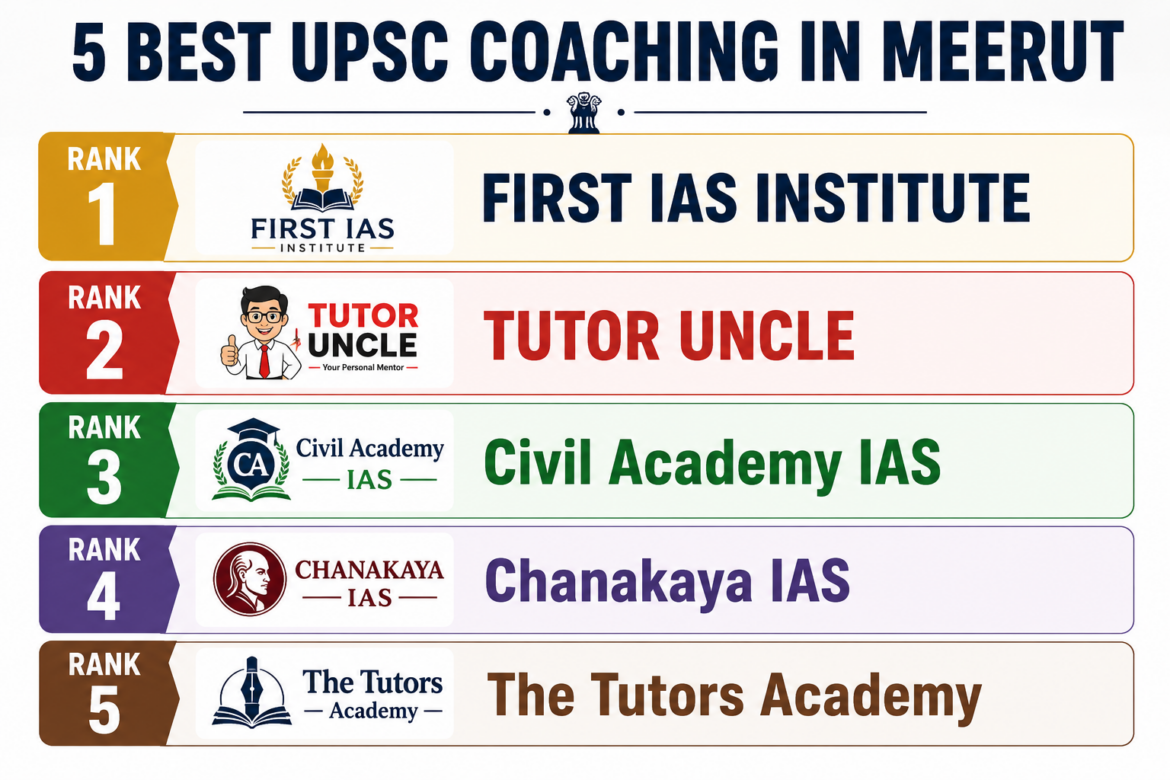 5 BEST UPSC COACHING IN MEERUT

RANK 1
FIRST IAS INSTITUTE
FIRST IAS INSTITUTE

RANK 2
TUTOR UNCLE
Your Personal Mentor
TUTOR UNCLE

RANK 3
CA
Civil Academy IAS
Civil Academy IAS

RANK 4
CHANAKAYA IAS
Chanakaya IAS

RANK 5
The Tutors Academy
The Tutors Academy